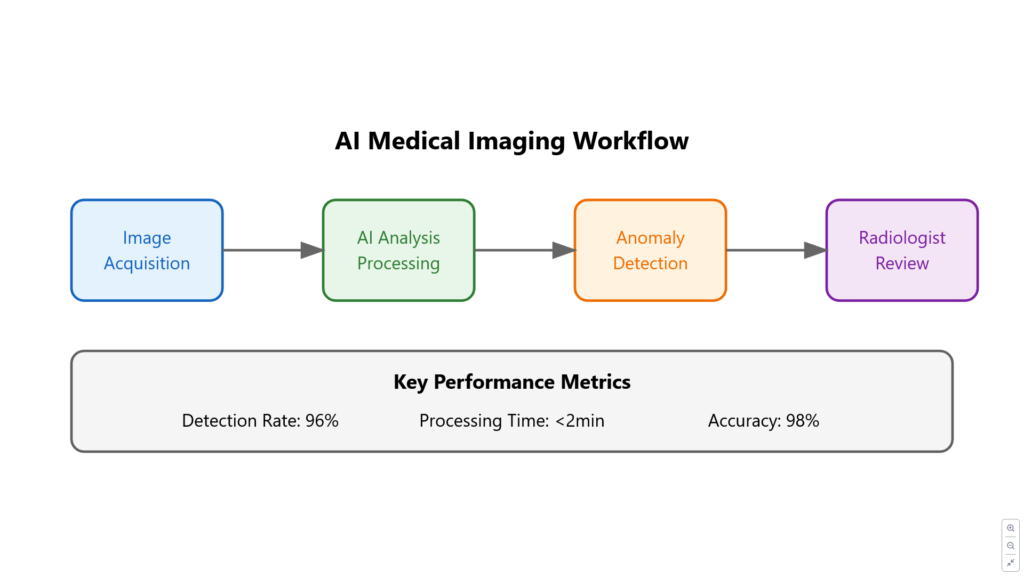 AI Medical Imaging Workflow

Image Acquisition

AI Analysis Processing

Anomaly Detection

Radiologist Review

Key Performance Metrics

Detection Rate: 96%

Processing Time: <2min

Accuracy: 98%